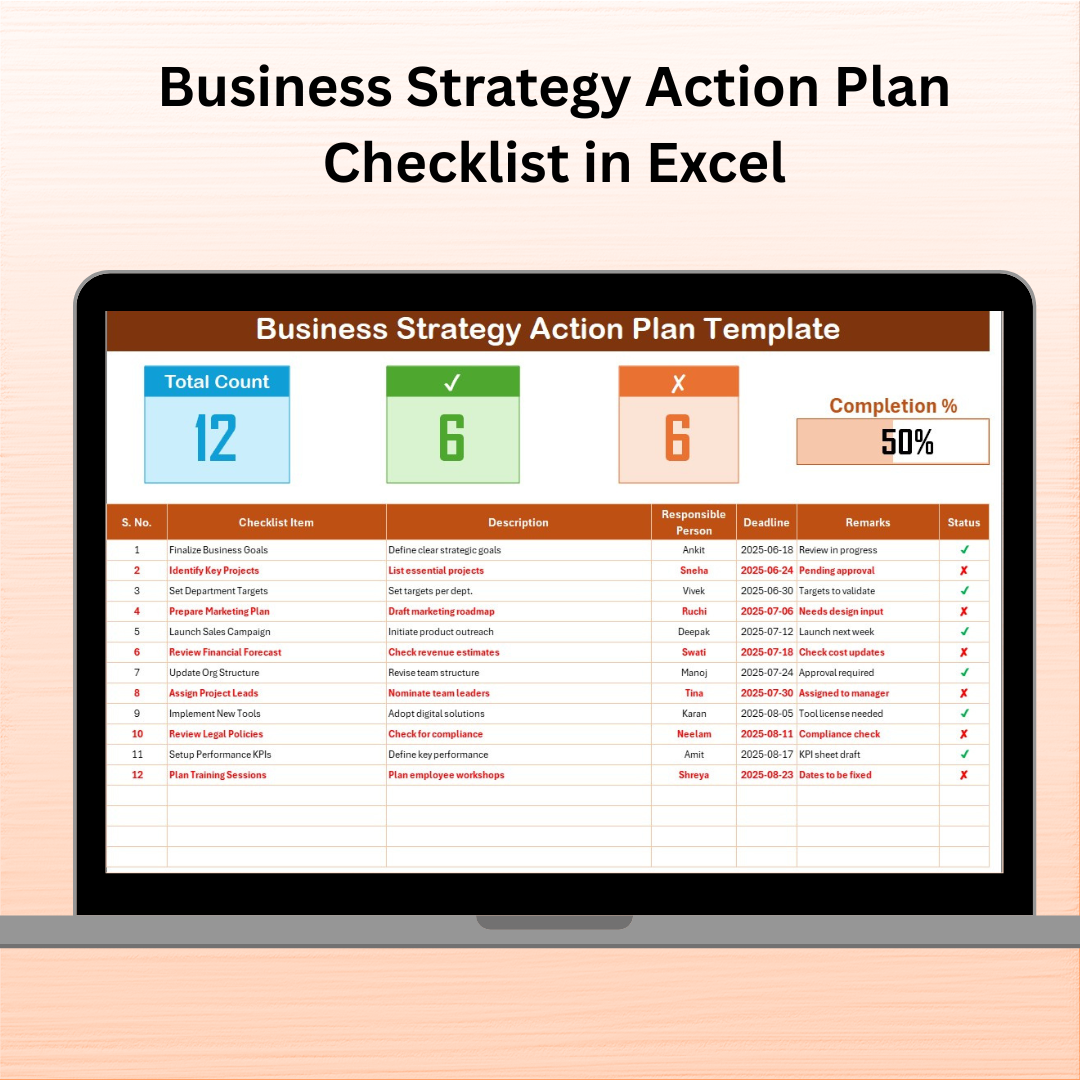 Business Strategy Action Plan Checklist in Excel

Business Strategy Action Plan Template

Total Count
12

✓
6

✗
6

Completion %
50%

| S. No. | Checklist Item | Description | Responsible Person | Deadline | Remarks | Status |
|---|---|---|---|---|---|---|
| 1 | Finalize Business Goals | Define clear strategic goals | Ankit | 2025-06-18 | Review in progress | ✓ |
| 2 | Identify Key Projects | List essential projects | Sneha | 2025-06-24 | Pending approval | ✗ |
| 3 | Set Department Targets | Set targets per dept. | Vivek | 2025-06-30 | Targets to validate | ✓ |
| 4 | Prepare Marketing Plan | Draft marketing roadmap | Ruchi | 2025-07-06 | Needs design input | ✗ |
| 5 | Launch Sales Campaign | Initiate product outreach | Deepak | 2025-07-12 | Launch next week | ✓ |
| 6 | Review Financial Forecast | Check revenue estimates | Swati | 2025-07-18 | Check cost updates | ✗ |
| 7 | Update Org Structure | Revise team structure | Manoj | 2025-07-24 | Approval required | ✓ |
| 8 | Assign Project Leads | Nominate team leaders | Tina | 2025-07-30 | Assigned to manager | ✗ |
| 9 | Implement New Tools | Adopt digital solutions | Karan | 2025-08-05 | Tool license needed | ✓ |
| 10 | Review Legal Policies | Check for compliance | Neelam | 2025-08-11 | Compliance check | ✗ |
| 11 | Setup Performance KPIs | Define key performance | Amit | 2025-08-17 | KPI sheet draft | ✓ |
| 12 | Plan Training Sessions | Plan employee workshops | Shreya | 2025-08-23 | Dates to be fixed | ✗ |